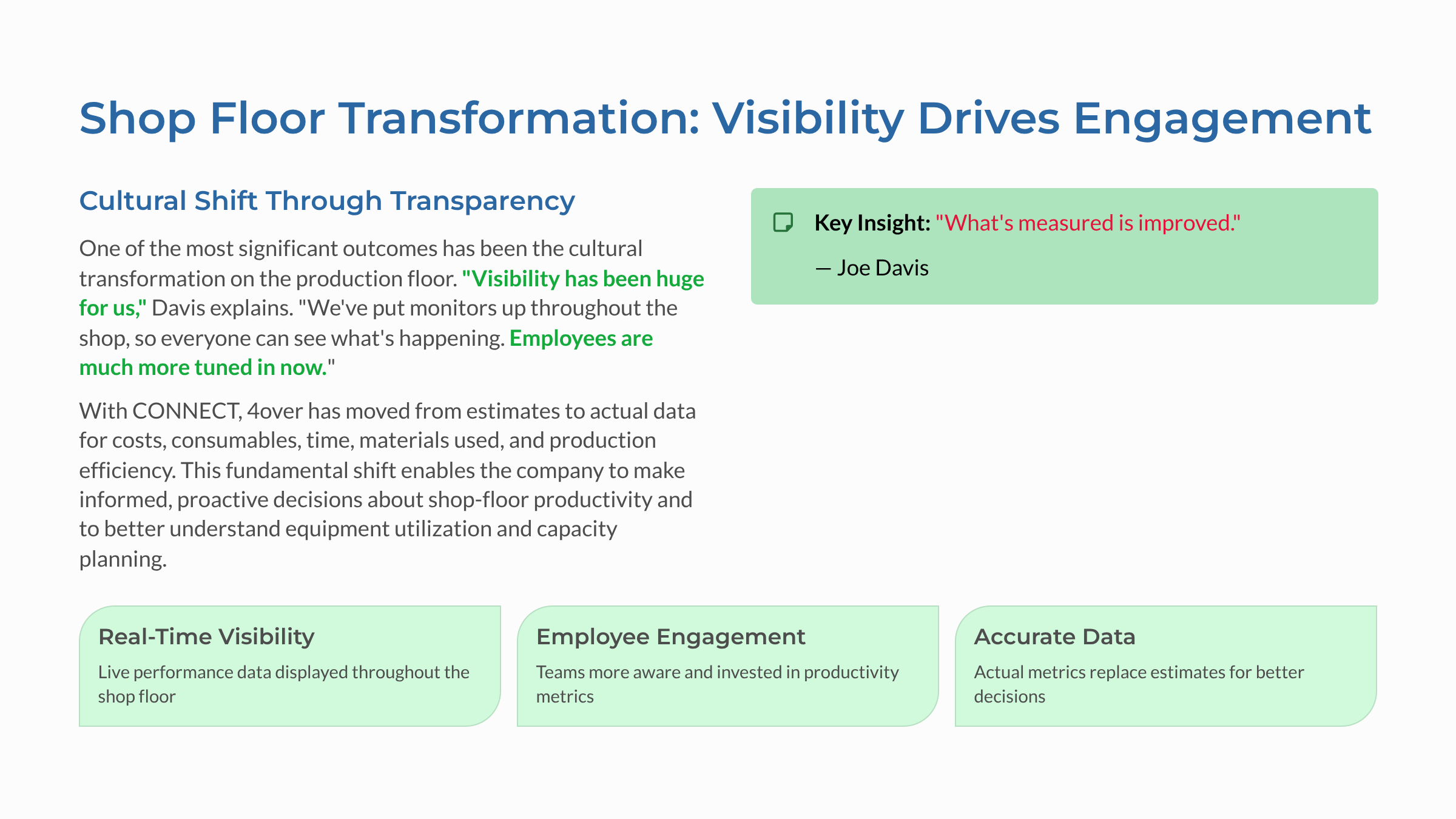 Shop Floor Transformation: Visibility Drives Engagement

Cultural Shift Through Transparency

One of the most significant outcomes has been the cultural transformation on the production floor. "Visibility has been huge for us," Davis explains. "We've put monitors up throughout the shop, so everyone can see what's happening. Employees are much more tuned in now."

With CONNECT, 4over has moved from estimates to actual data for costs, consumables, time, materials used, and production efficiency. This fundamental shift enables the company to make informed, proactive decisions about shop-floor productivity and to better understand equipment utilization and capacity planning.

Key Insight: "What's measured is improved."

— Joe Davis

Real-Time Visibility

Live performance data displayed throughout the shop floor

Employee Engagement

Teams more aware and invested in productivity metrics

Accurate Data

Actual metrics replace estimates for better decisions